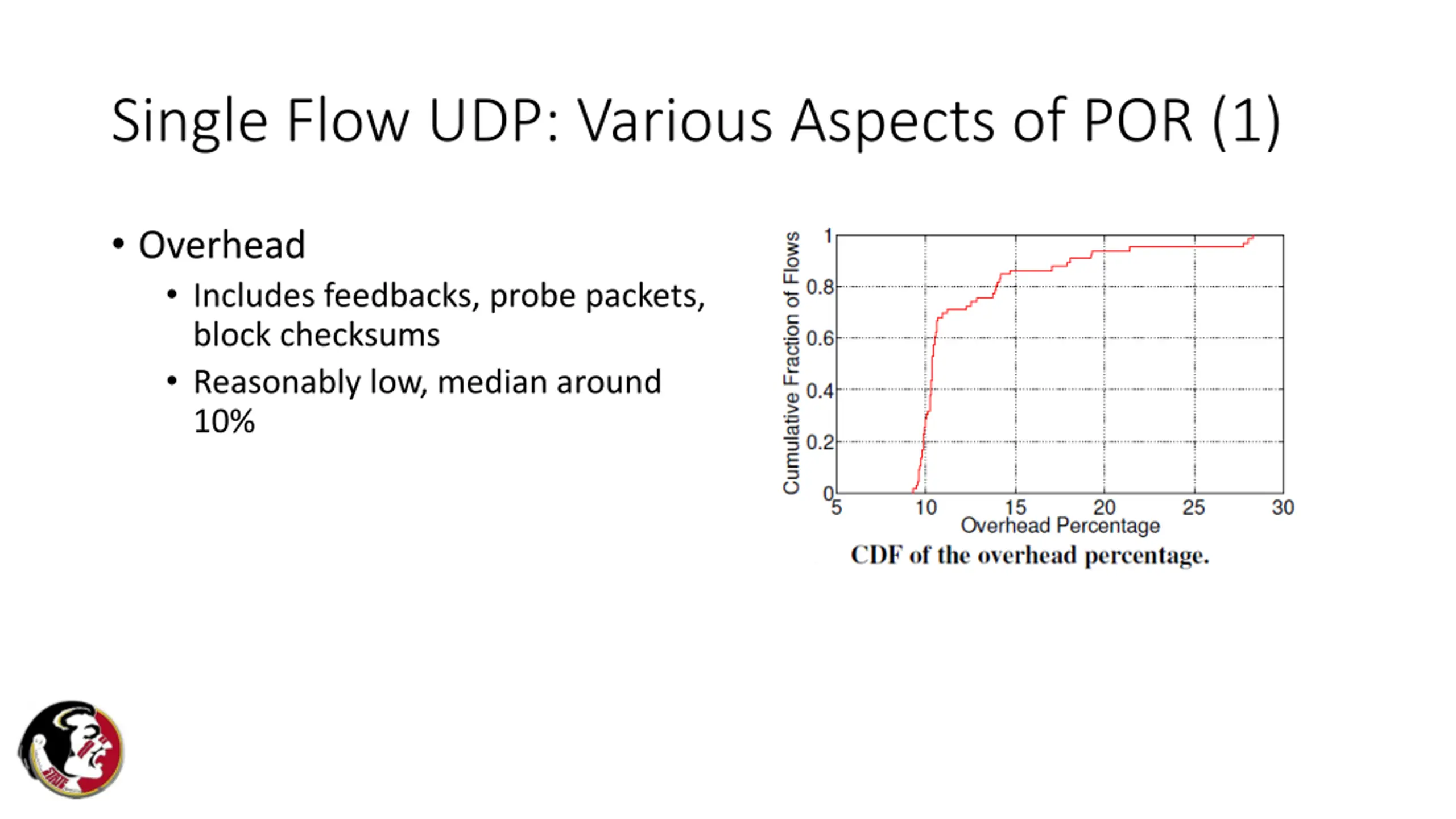 Single Flow UDP: Various Aspects of POR (1)

• Overhead
  • Includes feedbacks, probe packets, block checksums
  • Reasonably low, median around 10%

Cumulative Fraction of Flows

1
0.8
0.6
0.4
0.2
0

5 10 15 20 25 30

Overhead Percentage

CDF of the overhead percentage.

STATE